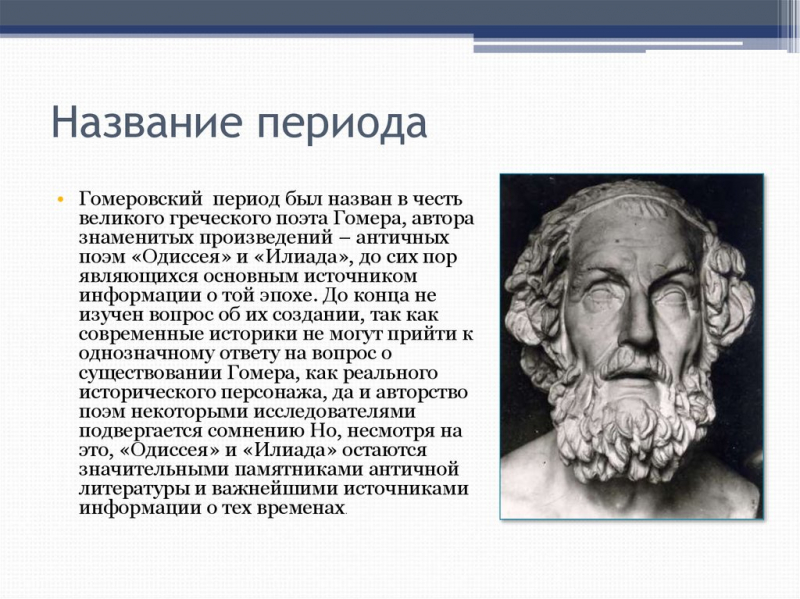 Название периода

• Гомеровский период был назван в честь великого греческого поэта Гомера, автора знаменитых произведений – античных поэм «Одиссея» и «Илиада», до сих пор являющихся основным источником информации о той эпохе. До конца не изучен вопрос об их создании, так как современные историки не могут прийти к однозначному ответу на вопрос о существовании Гомера, как реального исторического персонажа, да и авторство поэм некоторыми исследователями подвергается сомнению Но, несмотря на это, «Одиссея» и «Илиада» остаются значительными памятниками античной литературы и важнейшими источниками информации о тех временах.